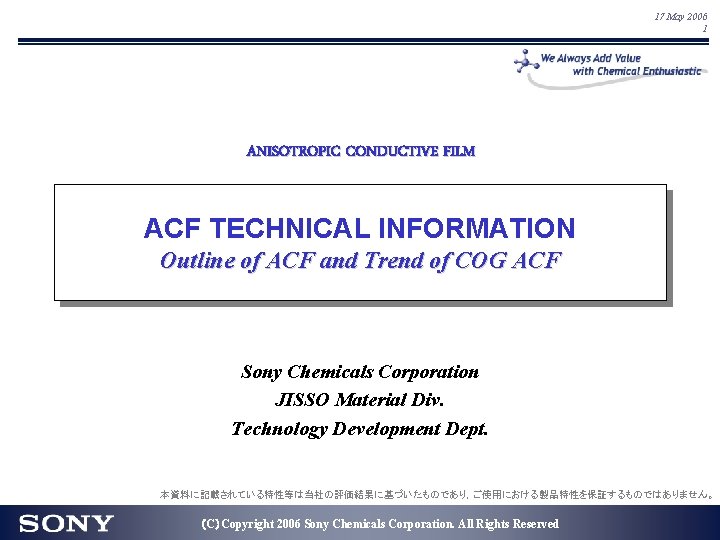 17 May 2006
1

We Always Add Value
with Chemical Enthusiastic

ANISOTROPIC CONDUCTIVE FILM

ACF TECHNICAL INFORMATION
Outline of ACF and Trend of COG ACF

Sony Chemicals Corporation
JISSO Material Div.
Technology Development Dept.

本資料に記載されている特性等は当社の評価結果に基づいたものであり、ご使用における製品特性を保証するものではありません。

SONY

(C) Copyright 2006 Sony Chemicals Corporation. All Rights Reserved